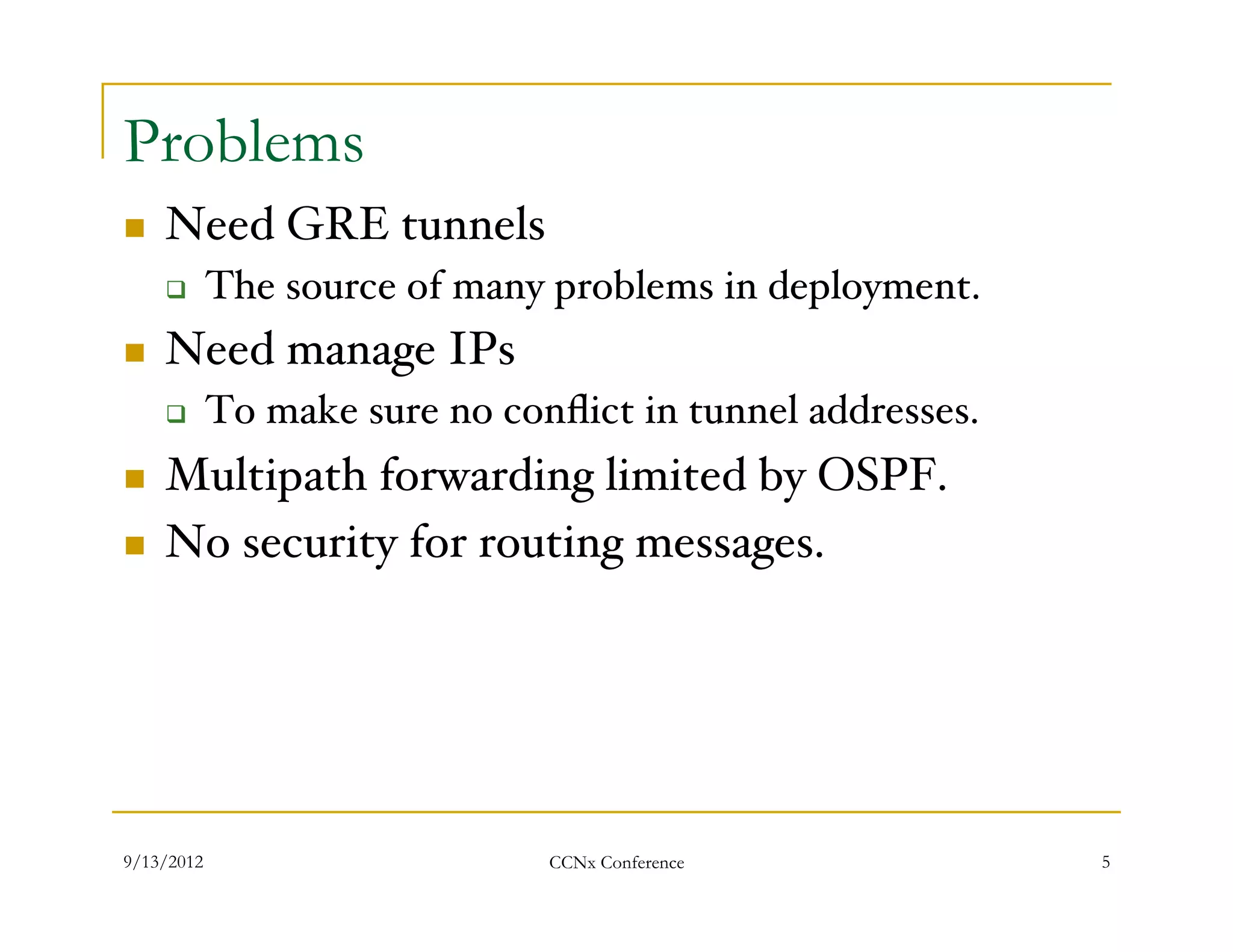 Problems

- Need GRE tunnels
  - The source of many problems in deployment.
- Need manage IPs
  - To make sure no conflict in tunnel addresses.
- Multipath forwarding limited by OSPF.
- No security for routing messages.

9/13/2012 CCNx Conference 5